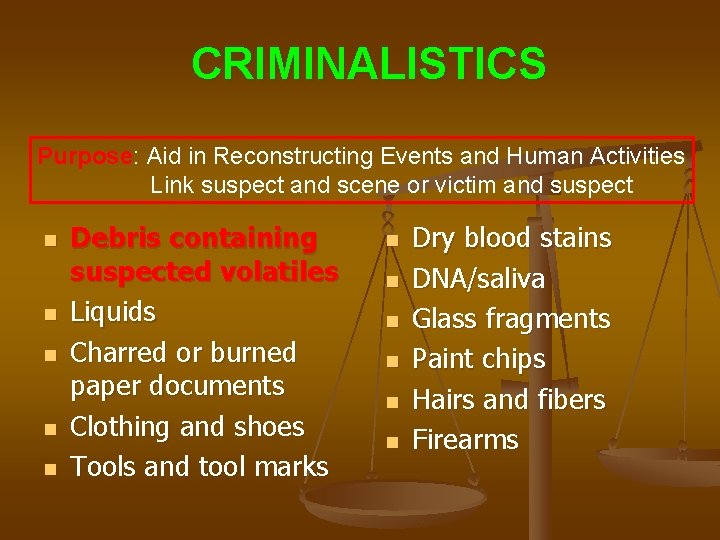 CRIMINALISTICS

Purpose: Aid in Reconstructing Events and Human Activities
Link suspect and scene or victim and suspect

- Debris containing suspected volatiles
- Liquids
- Charred or burned paper documents
- Clothing and shoes
- Tools and tool marks

- Dry blood stains
- DNA/saliva
- Glass fragments
- Paint chips
- Hairs and fibers
- Firearms